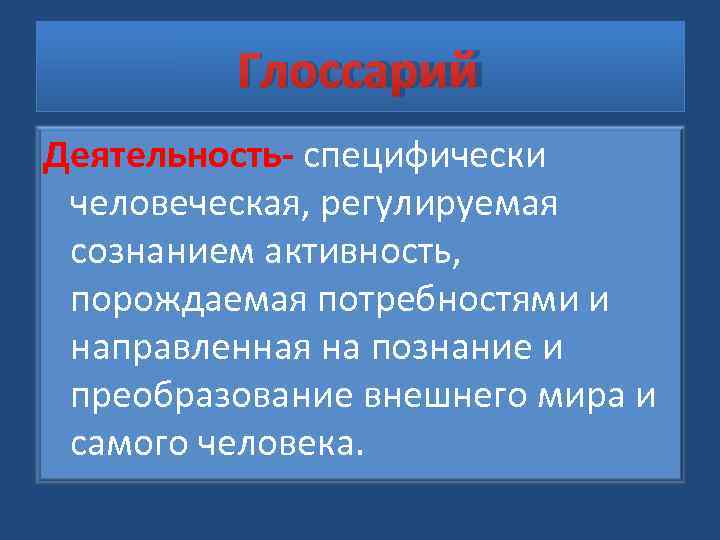 Глоссарий

Деятельность- специфически человеческая, регулируемая сознанием активность, порождаемая потребностями и направленная на познание и преобразование внешнего мира и самого человека.